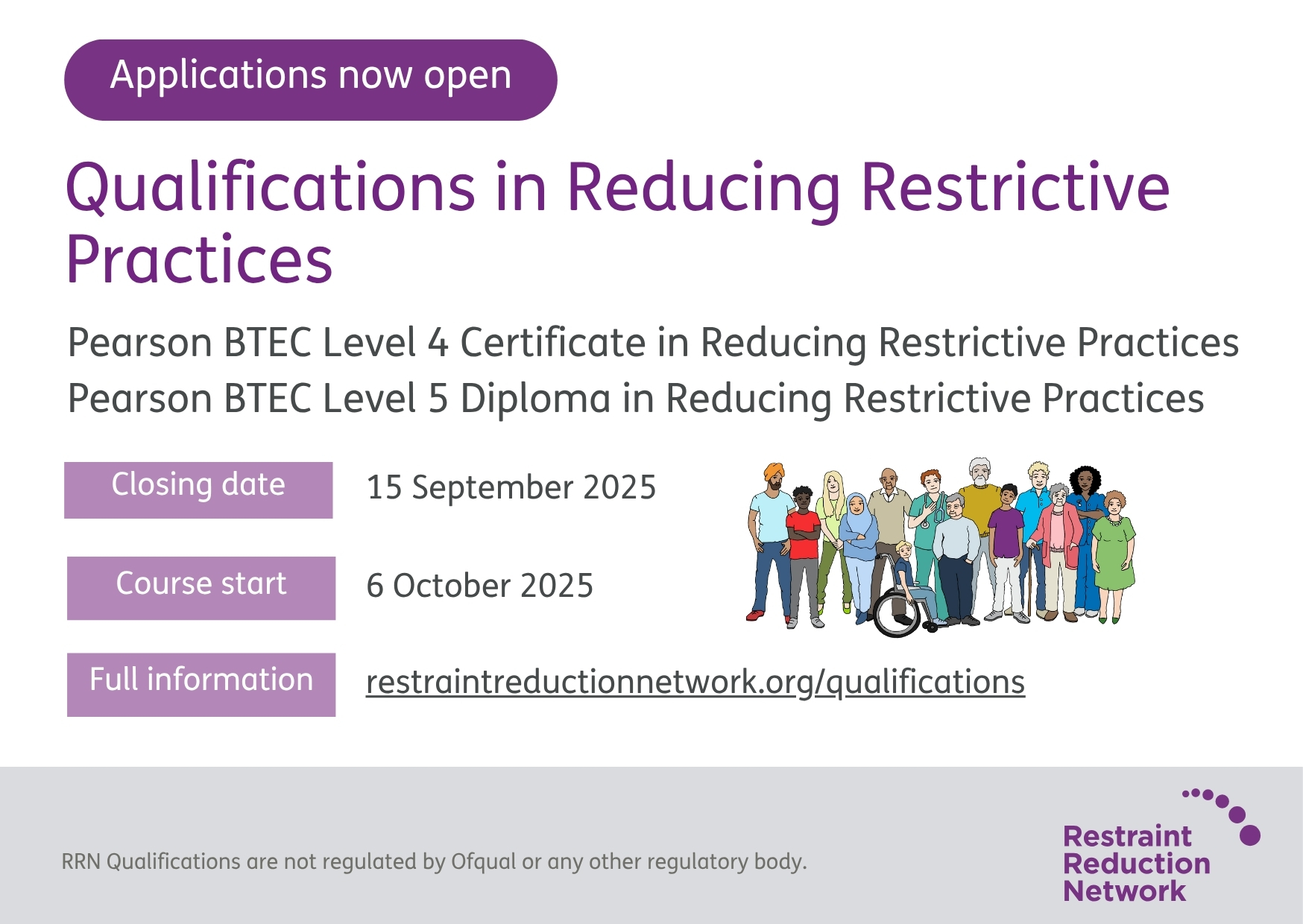 Applications now open

Qualifications in Reducing Restrictive Practices

Pearson BTEC Level 4 Certificate in Reducing Restrictive Practices
Pearson BTEC Level 5 Diploma in Reducing Restrictive Practices

Closing date 15 September 2025

Course start 6 October 2025

Full information restraintreductionnetwork.org/qualifications

RRN Qualifications are not regulated by Ofqual or any other regulatory body.

Restraint Reduction Network